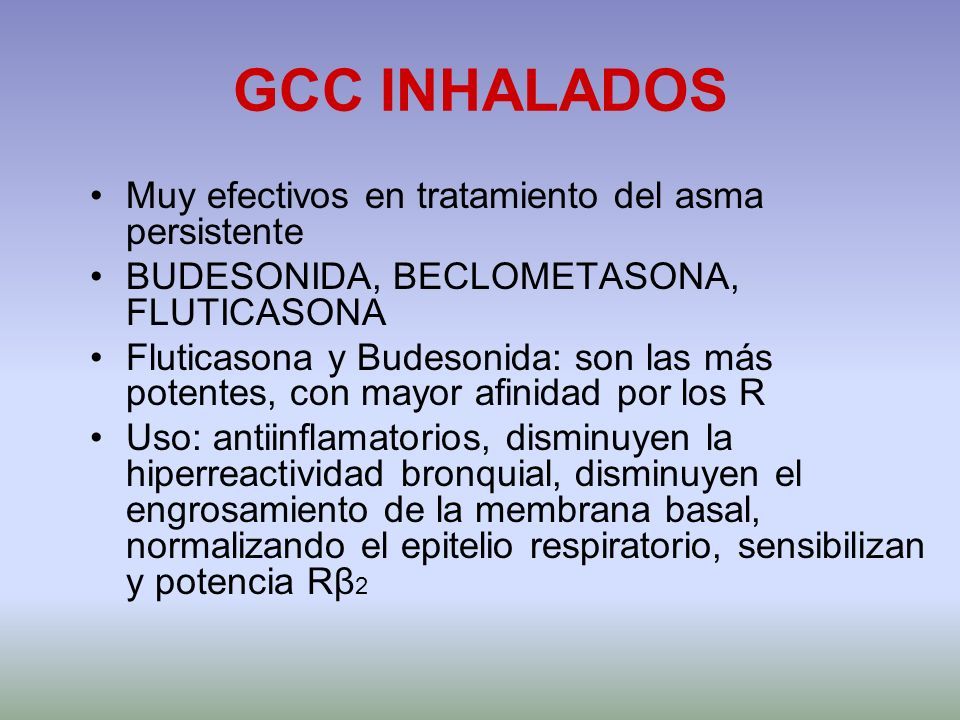 GCC INHALADOS

• Muy efectivos en tratamiento del asma persistente
• BUDESONIDA, BECLOMETASONA, FLUTICASONA
• Fluticasona y Budesonida: son las más potentes, con mayor afinidad por los R
• Uso: antiinflamatorios, disminuyen la hiperreactividad bronquial, disminuyen el engrosamiento de la membrana basal, normalizando el epitelio respiratorio, sensibilizan y potencia R$\beta_2$